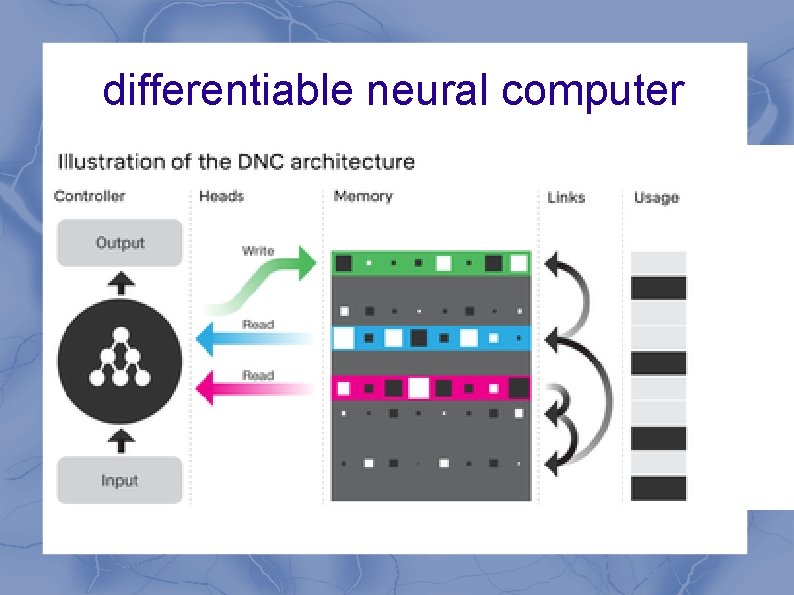 differentiable neural computer

Illustration of the DNC architecture

Controller

Heads

Memory

Links

Usage

Output

Write

Read

Read

Input